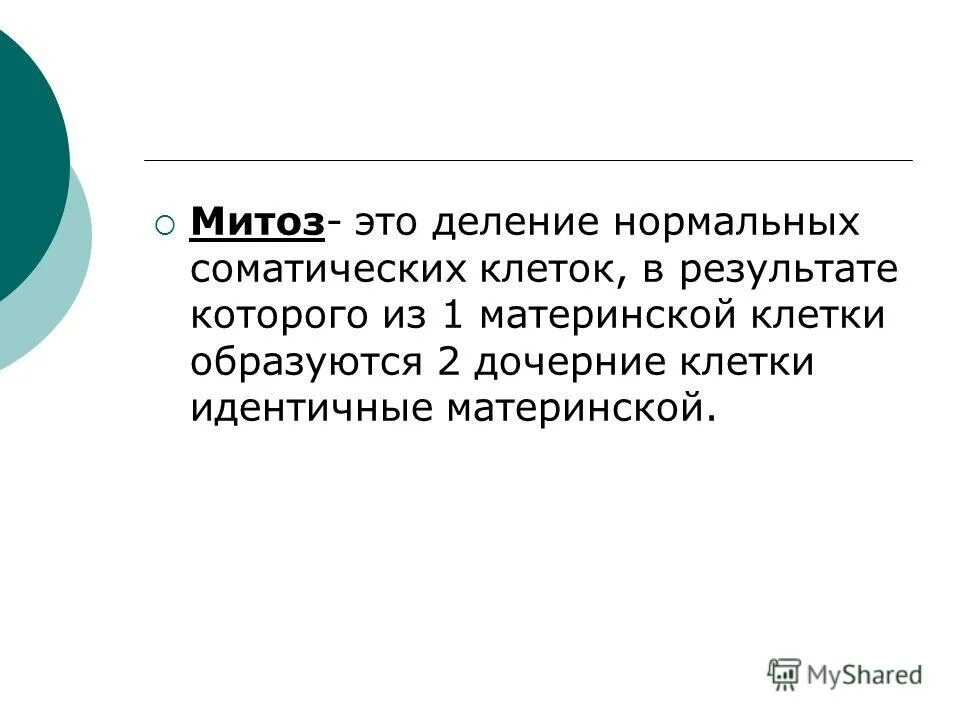 Митоз- это деление нормальных соматических клеток, в результате которого из 1 материнской клетки образуются 2 дочерние клетки идентичные материнской.

MyShared